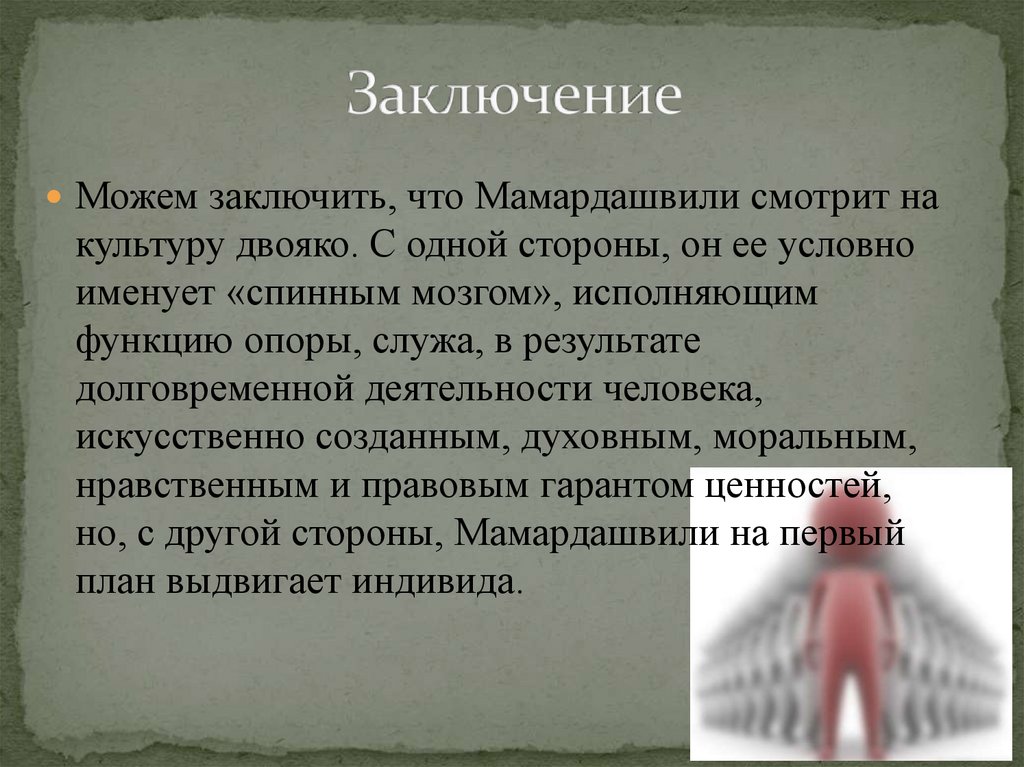 Заключение

Можем заключить, что Мамардашвили смотрит на культуру двояко. С одной стороны, он ее условно именует «спинным мозгом», исполняющим функцию опоры, служа, в результате долговременной деятельности человека, искусственно созданным, духовным, моральным, нравственным и правовым гарантом ценностей, но, с другой стороны, Мамардашвили на первый план выдвигает индивида.